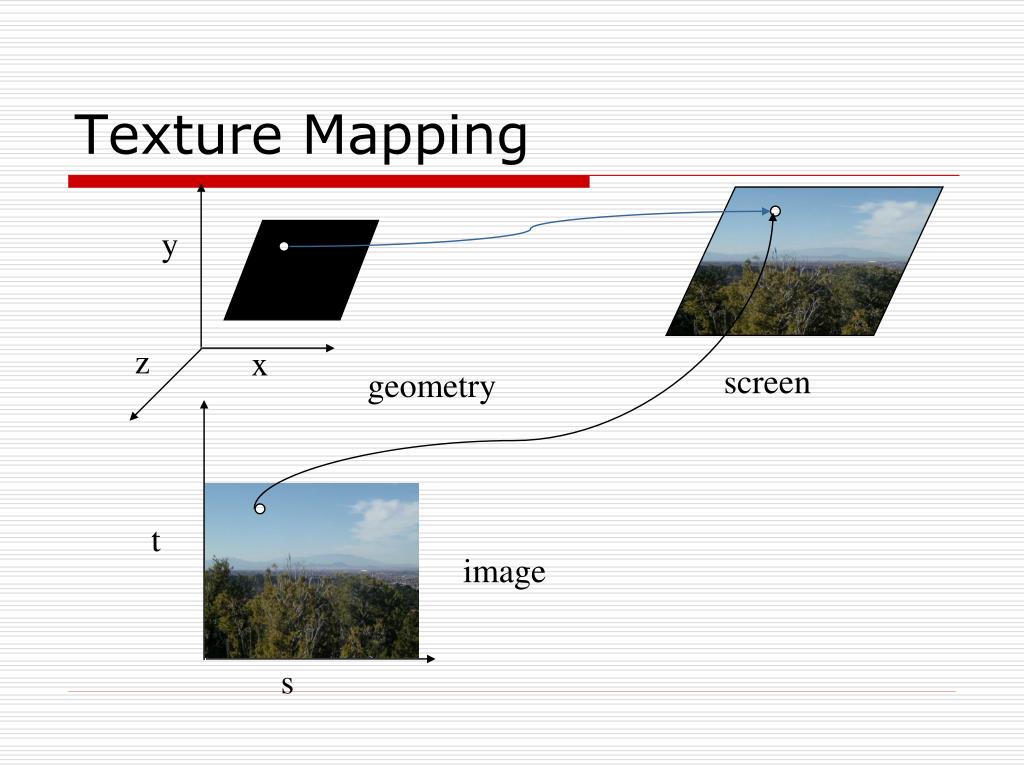 Texture Mapping

y

z

x

geometry

screen

t

image

s